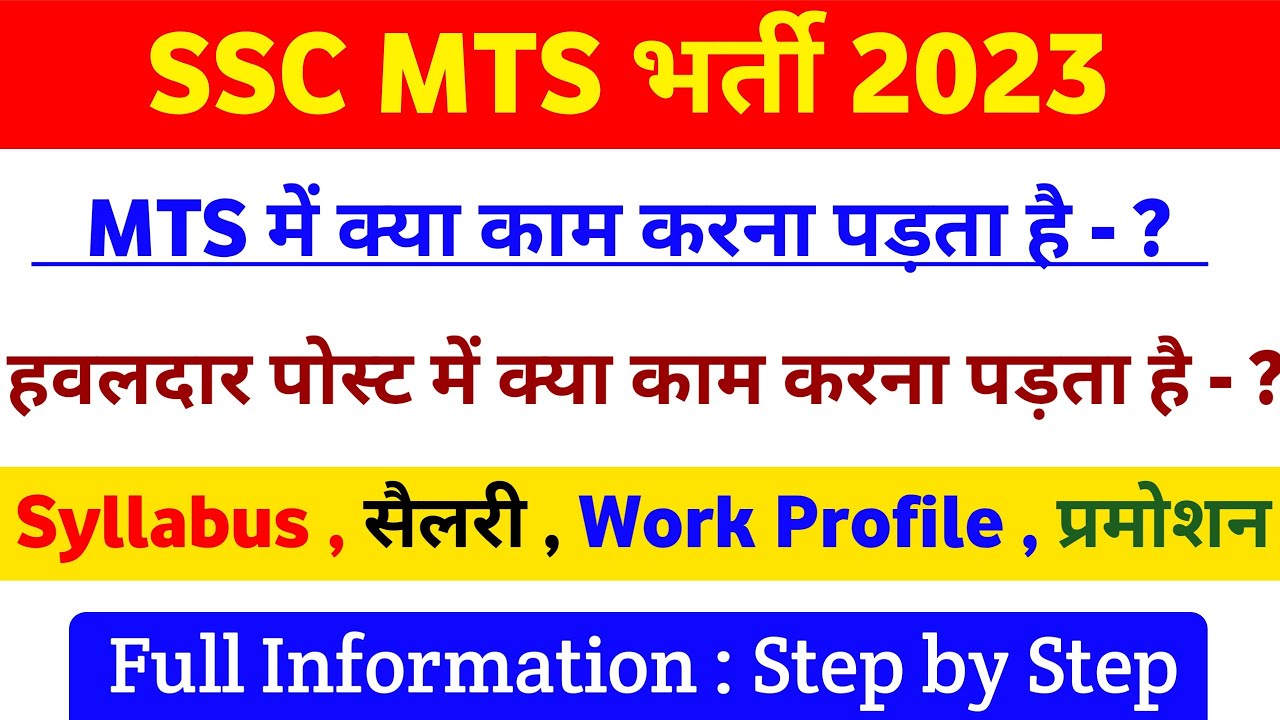 SSC MTS भर्ती 2023

MTS में क्या काम करना पड़ता है - ?

हवलदार पोस्ट में क्या काम करना पड़ता है - ?

Syllabus , सैलरी , Work Profile , प्रमोशन

Full Information : Step by Step